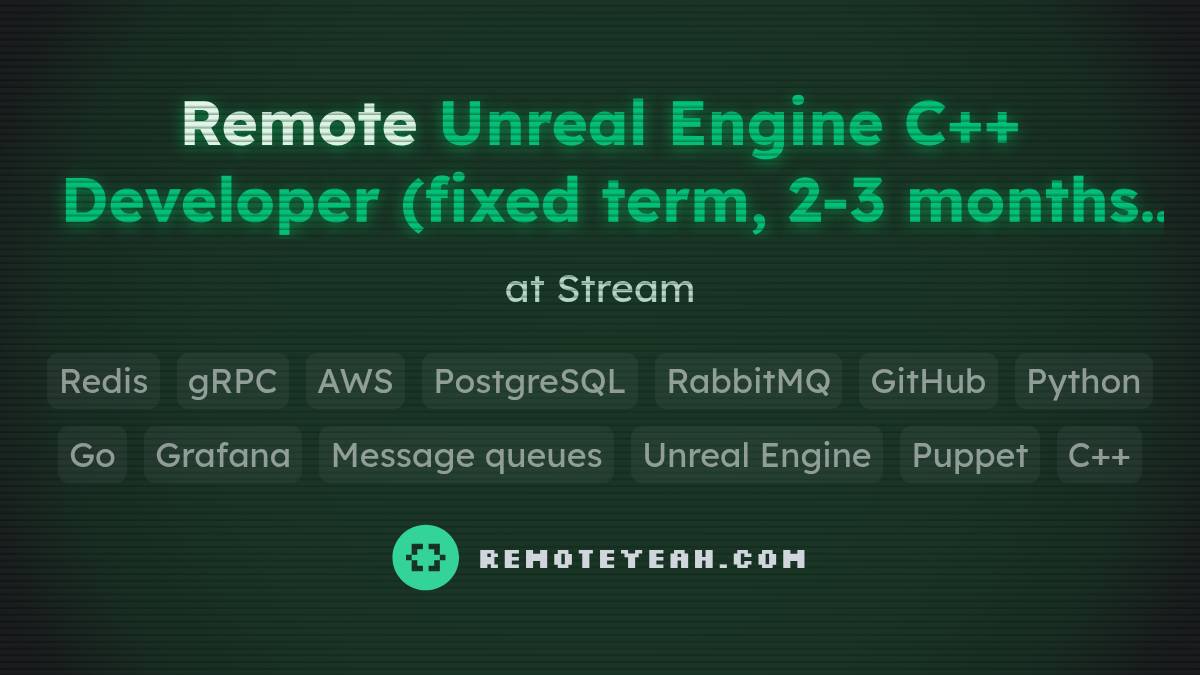 Remote Unreal Engine C++ Developer (fixed term, 2-3 months..

at Stream

Redis gRPC AWS PostgreSQL RabbitMQ GitHub Python
Go Grafana Message queues Unreal Engine Puppet C++

REMOTEYEAH.COM